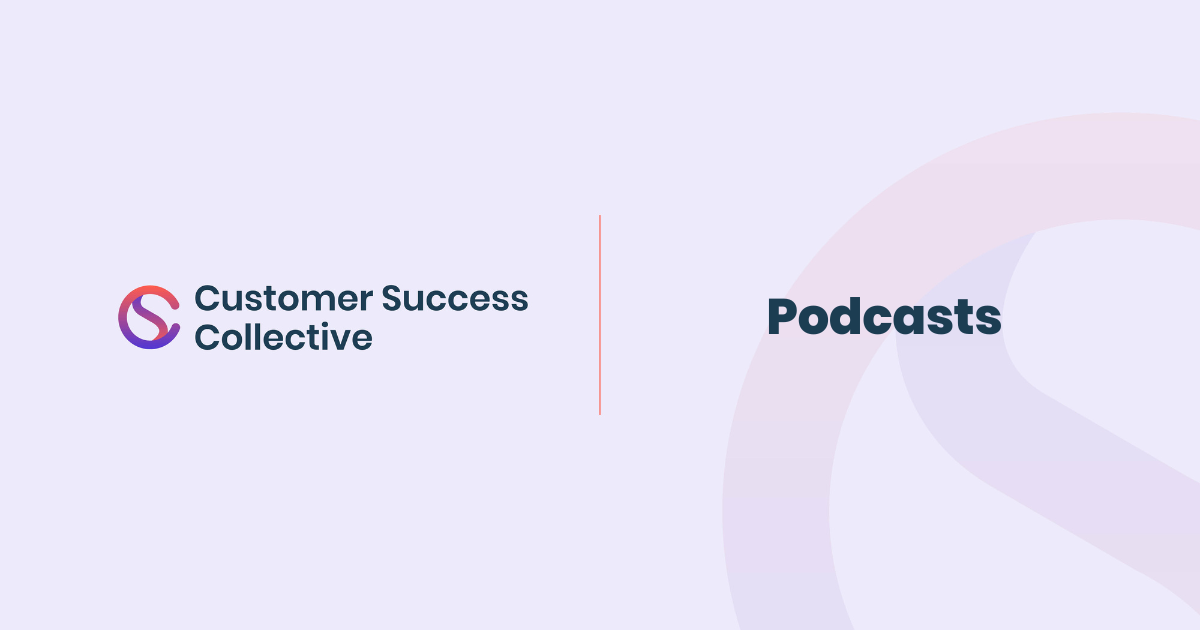 Customer Success Collective

Podcasts